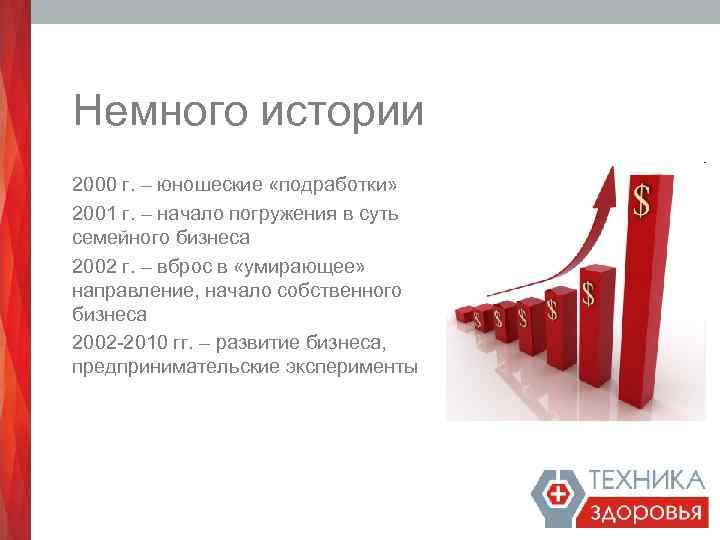 Немного истории

2000 г. – юношеские «подработки»

2001 г. – начало погружения в суть семейного бизнеса

2002 г. – вброс в «умирающее» направление, начало собственного бизнеса

2002-2010 гг. – развитие бизнеса, предпринимательские эксперименты

$ $ $ $ $ $

ТЕХНИКА
ЗДОРОВЬЯ